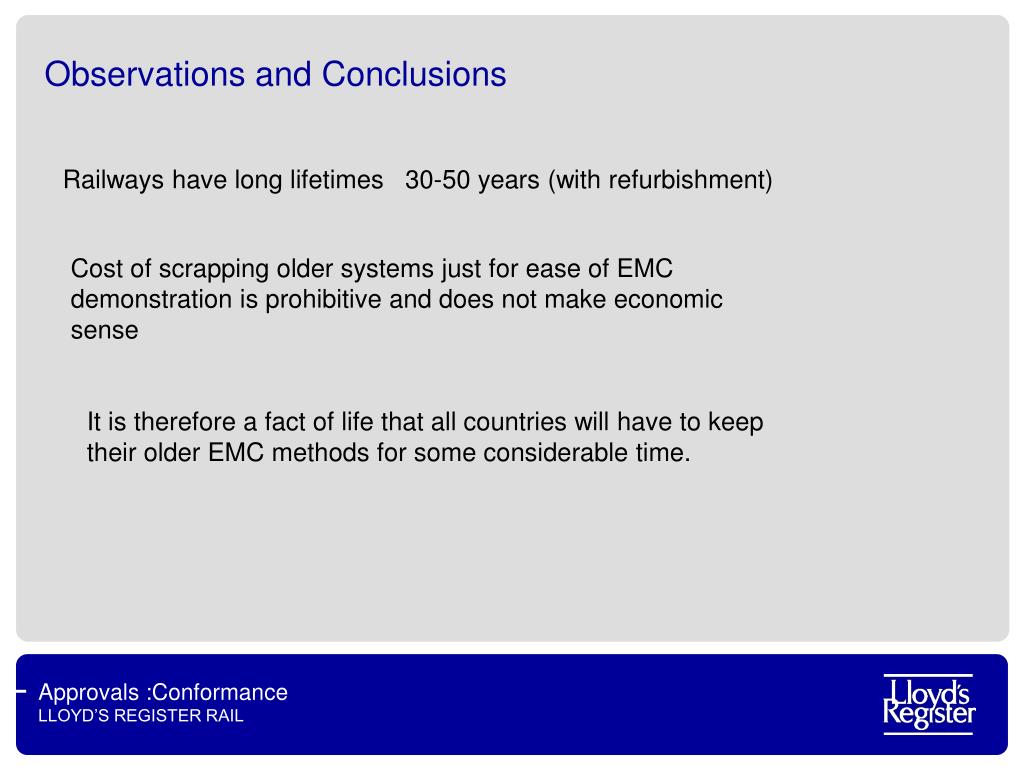 Observations and Conclusions

Railways have long lifetimes 30-50 years (with refurbishment)

Cost of scrapping older systems just for ease of EMC demonstration is prohibitive and does not make economic sense

It is therefore a fact of life that all countries will have to keep their older EMC methods for some considerable time.

Approvals :Conformance
LLOYD'S REGISTER RAIL

Lloyd's Register